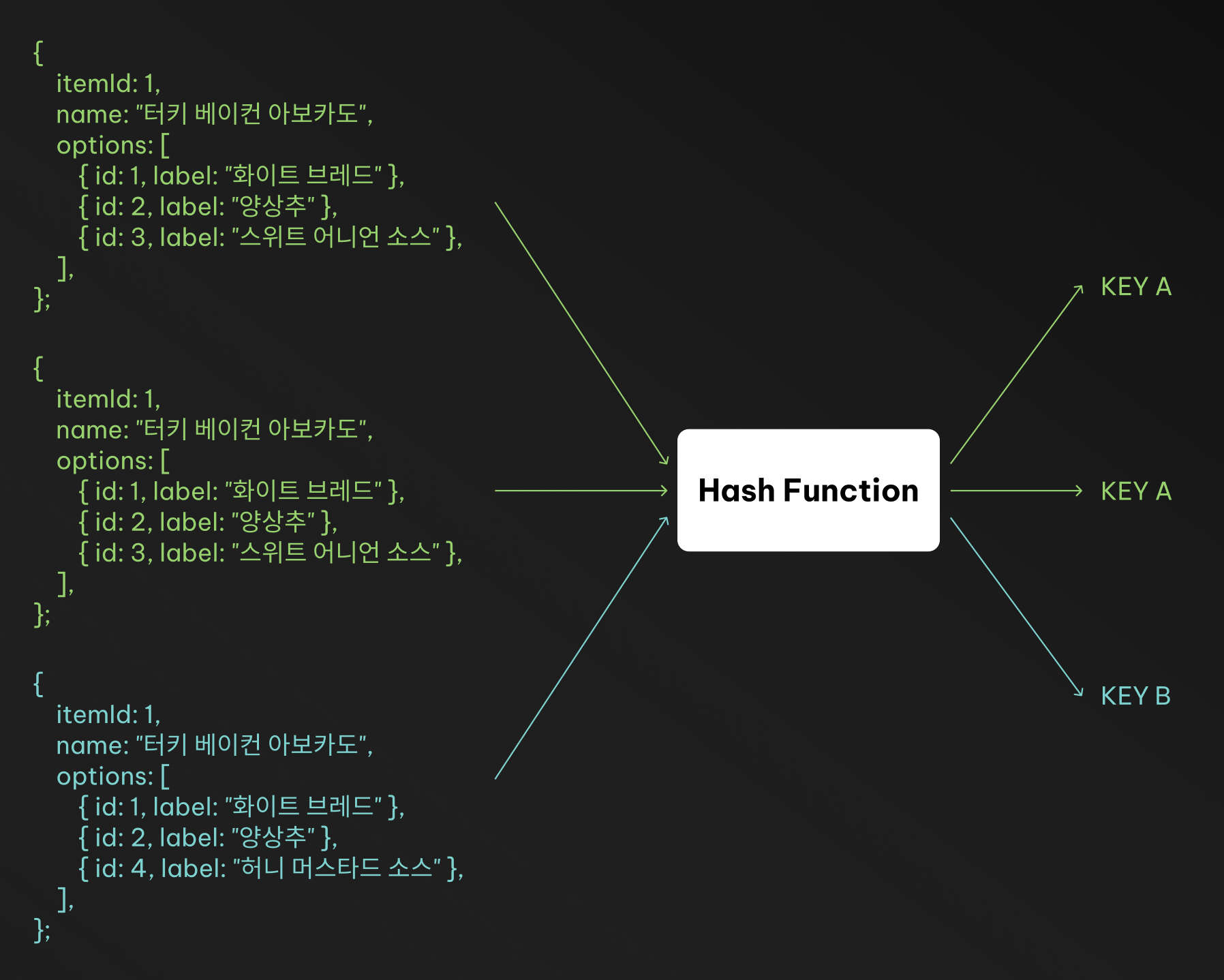 {
itemId: 1,
name: "터키 베이컨 아보카도",
options: [
{ id: 1, label: "화이트 브레드" },
{ id: 2, label: "양상추" },
{ id: 3, label: "스위트 어니언 소스" },
],
};

{
itemId: 1,
name: "터키 베이컨 아보카도",
options: [
{ id: 1, label: "화이트 브레드" },
{ id: 2, label: "양상추" },
{ id: 3, label: "스위트 어니언 소스" },
],
};

{
itemId: 1,
name: "터키 베이컨 아보카도",
options: [
{ id: 1, label: "화이트 브레드" },
{ id: 2, label: "양상추" },
{ id: 4, label: "허니 머스타드 소스" },
],
};

Hash Function

KEY A

KEY A

KEY B